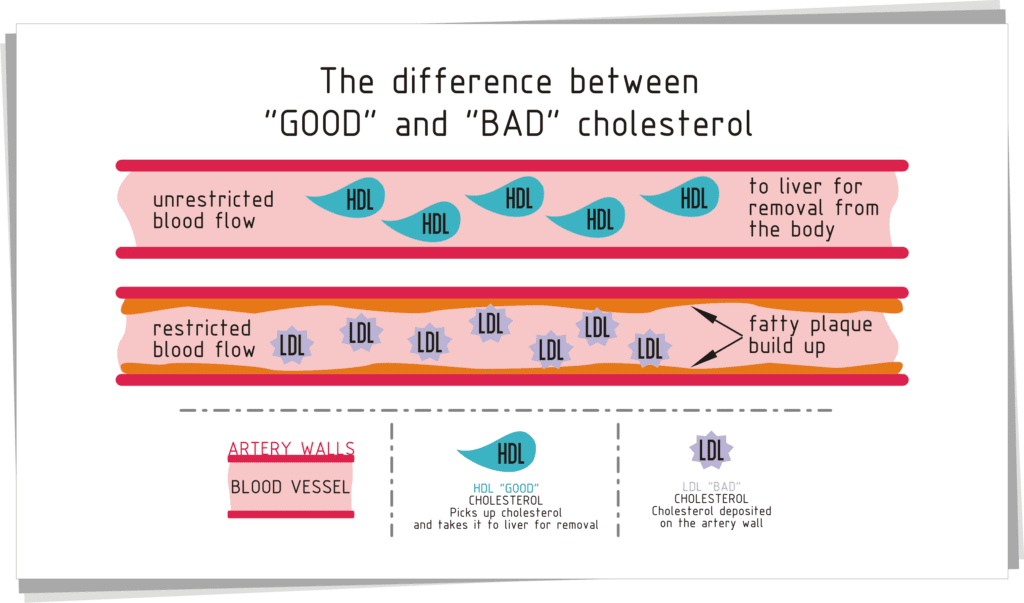 The difference between
"GOOD" and "BAD" cholesterol

unrestricted blood flow

HDL HDL HDL HDL HDL

to liver for removal from the body

restricted blood flow

LDL LDL LDL LDL LDL LDL LDL

fatty plaque build up

ARTERY WALLS

BLOOD VESSEL

HDL

HDL "GOOD"
CHOLESTEROL
Picks up cholesterol and takes it to liver for removal

LDL

LDL "BAD"
CHOLESTEROL
Cholesterol deposited on the artery wall